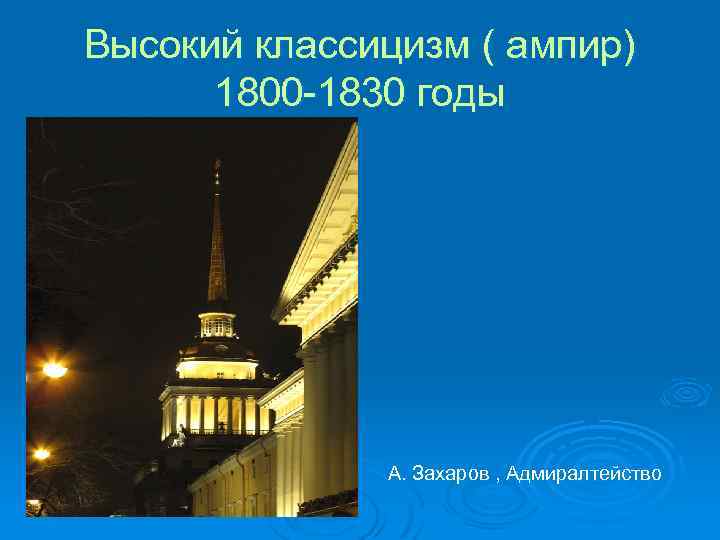 Высокий классицизм ( ампир)
1800-1830 годы

А. Захаров , Адмиралтейство